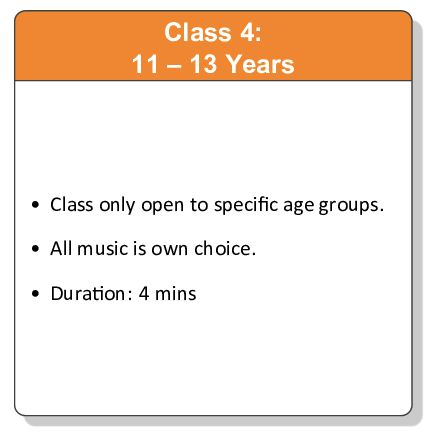 Class 4:
11 – 13 Years

• Class only open to specific age groups.

• All music is own choice.

• Duration: 4 mins